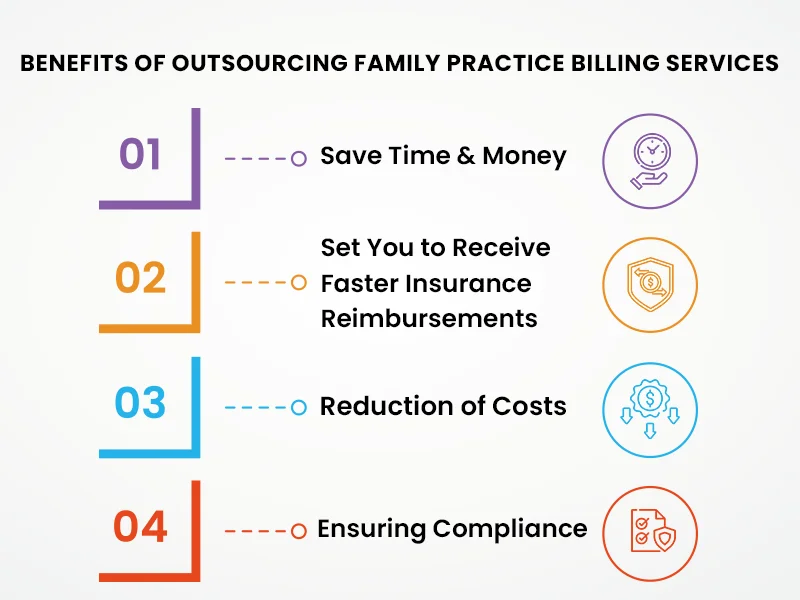 BENEFITS OF OUTSOURCING FAMILY PRACTICE BILLING SERVICES

01 Save Time & Money

02 Set You to Receive Faster Insurance Reimbursements

03 Reduction of Costs

04 Ensuring Compliance